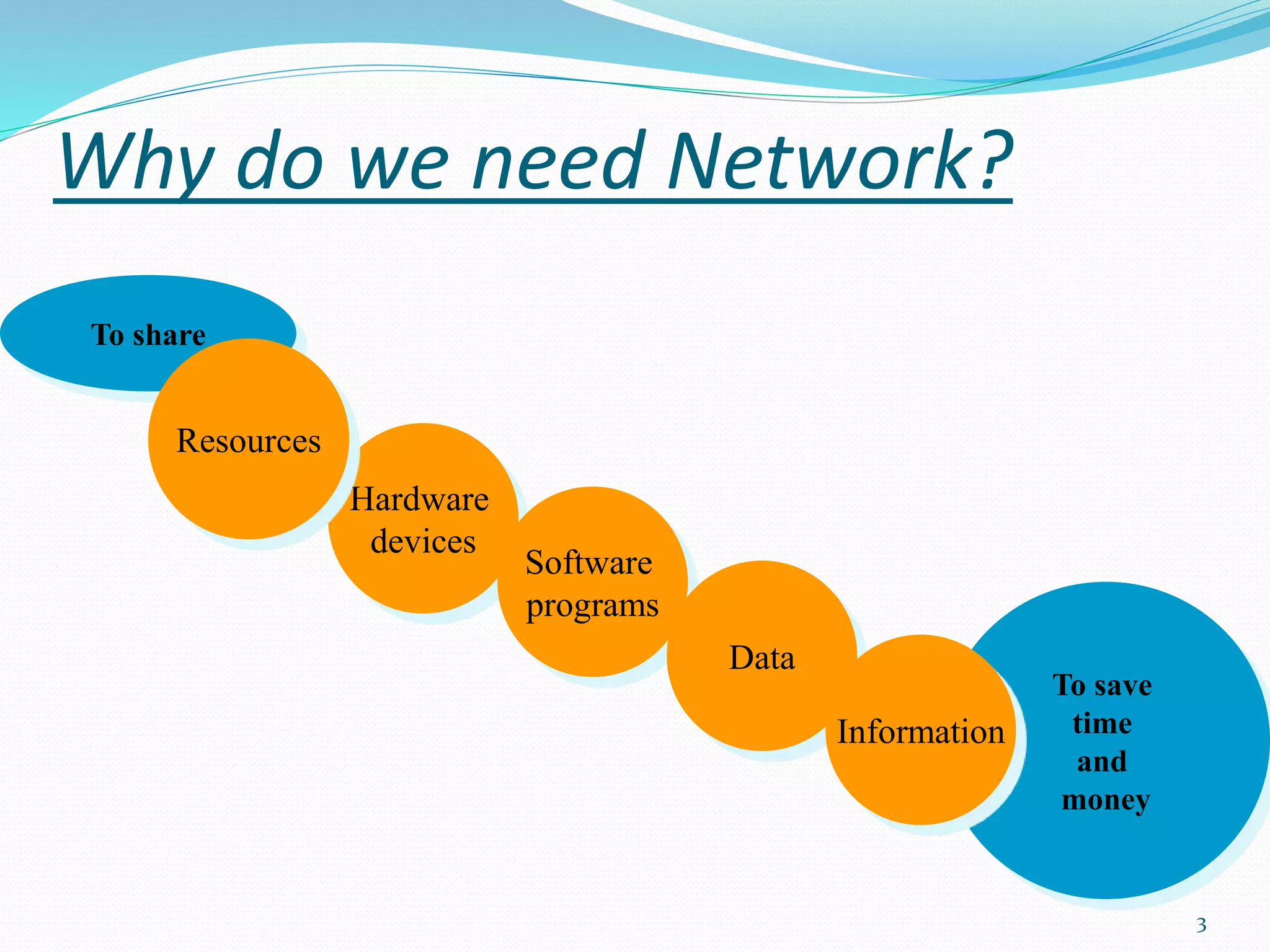 Why do we need Network?

To share

Resources

Hardware devices

Software programs

Data

Information

To save time and money

3